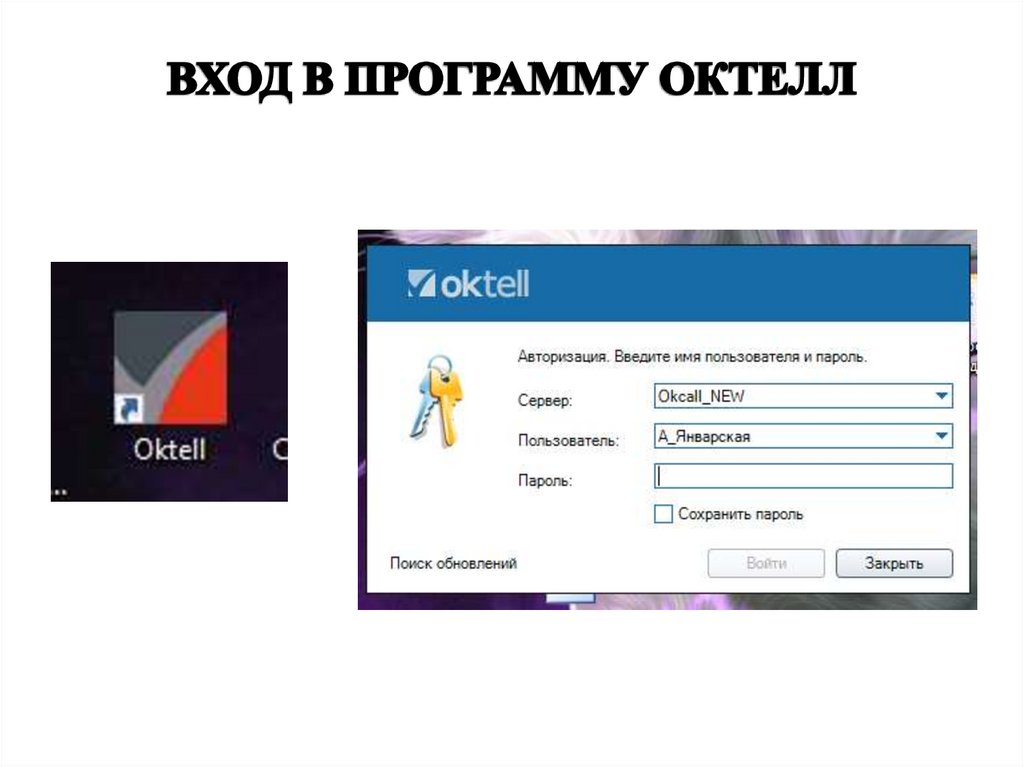 ВХОД В ПРОГРАММУ ОКТЕЛЛ

Oktell

oktell

Авторизация. Введите имя пользователя и пароль.

Сервер: Okcall_NEW

Пользователь: А_Январская

Пароль:

Сохранить пароль

Поиск обновлений

Войти

Закрыть